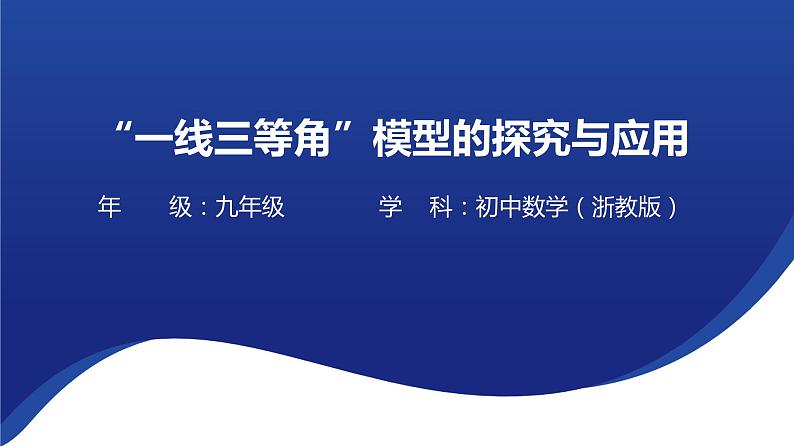 “一线三等角”模型的探究与应用

年　级：九年级　　学　科：初中数学（浙教版）